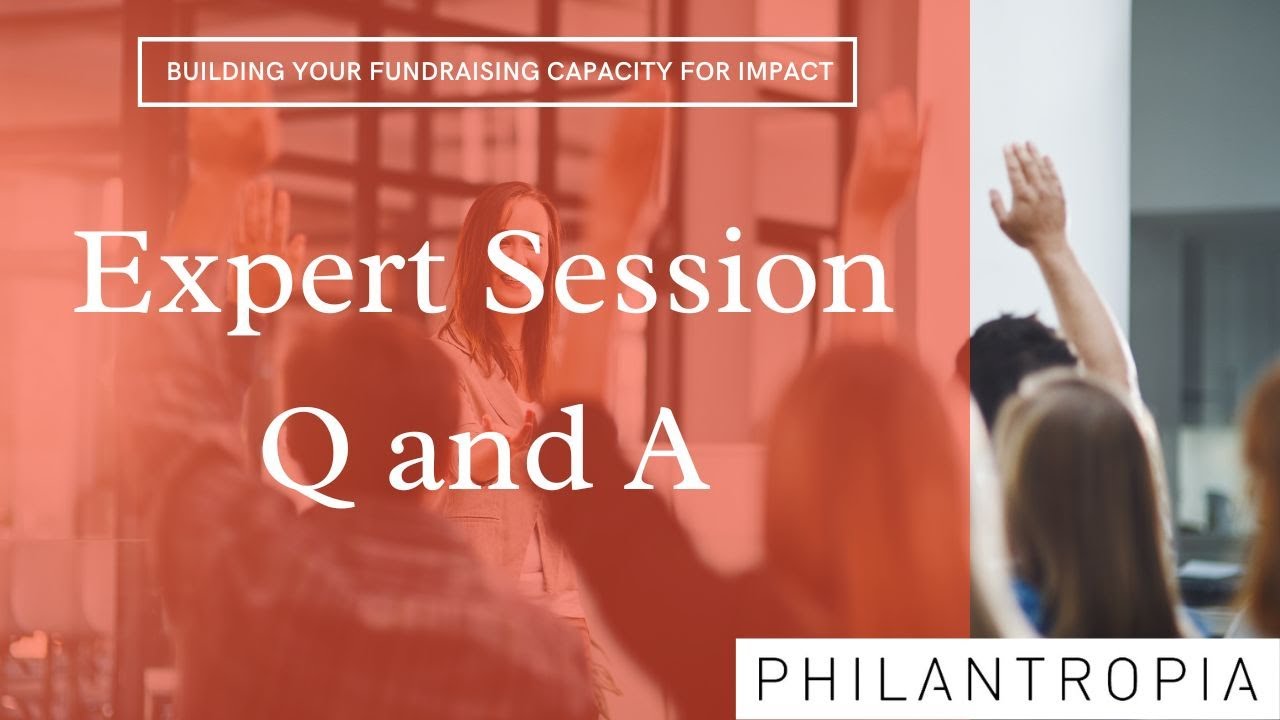 BUILDING YOUR FUNDRAISING CAPACITY FOR IMPACT

Expert Session
Q and A

PHILANTROPIA